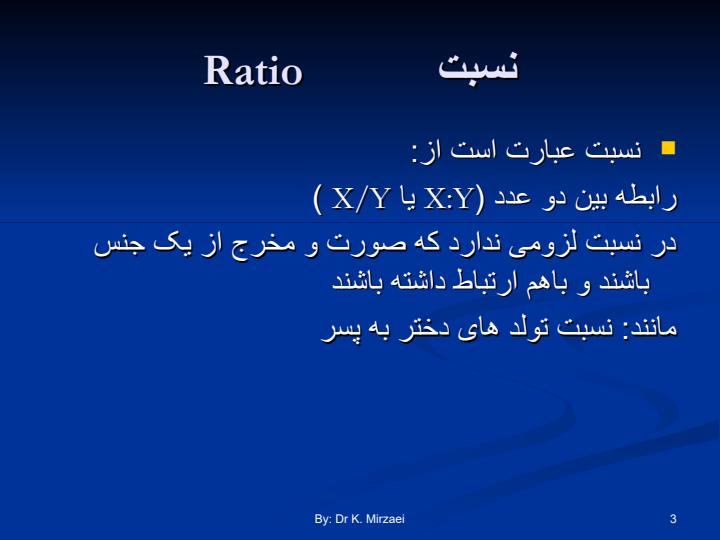 نسبت Ratio

نسبت عبارت است از:

رابطه بین دو عدد (X:Y یا X/Y )

در نسبت لزومی ندارد که صورت و مخرج از یک جنس باشند و باهم ارتباط داشته باشند

مانند: نسبت تولد های دختر به پسر

By: Dr K. Mirzaei

3